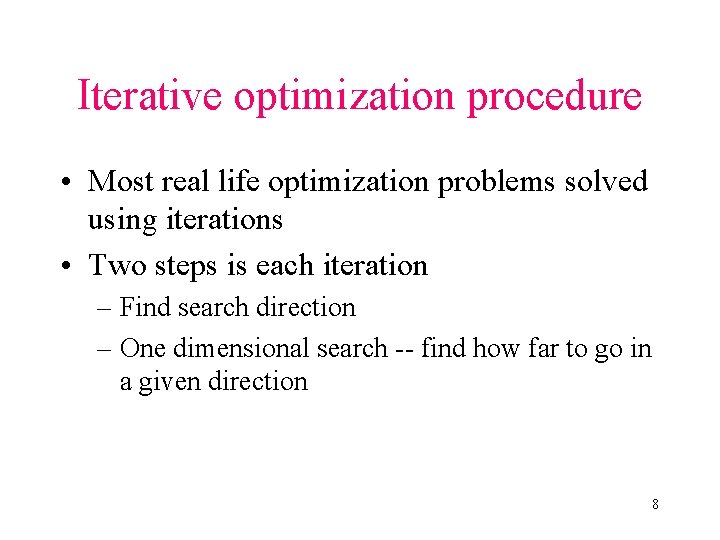 Iterative optimization procedure

• Most real life optimization problems solved using iterations

• Two steps is each iteration

– Find search direction

– One dimensional search -- find how far to go in a given direction

8